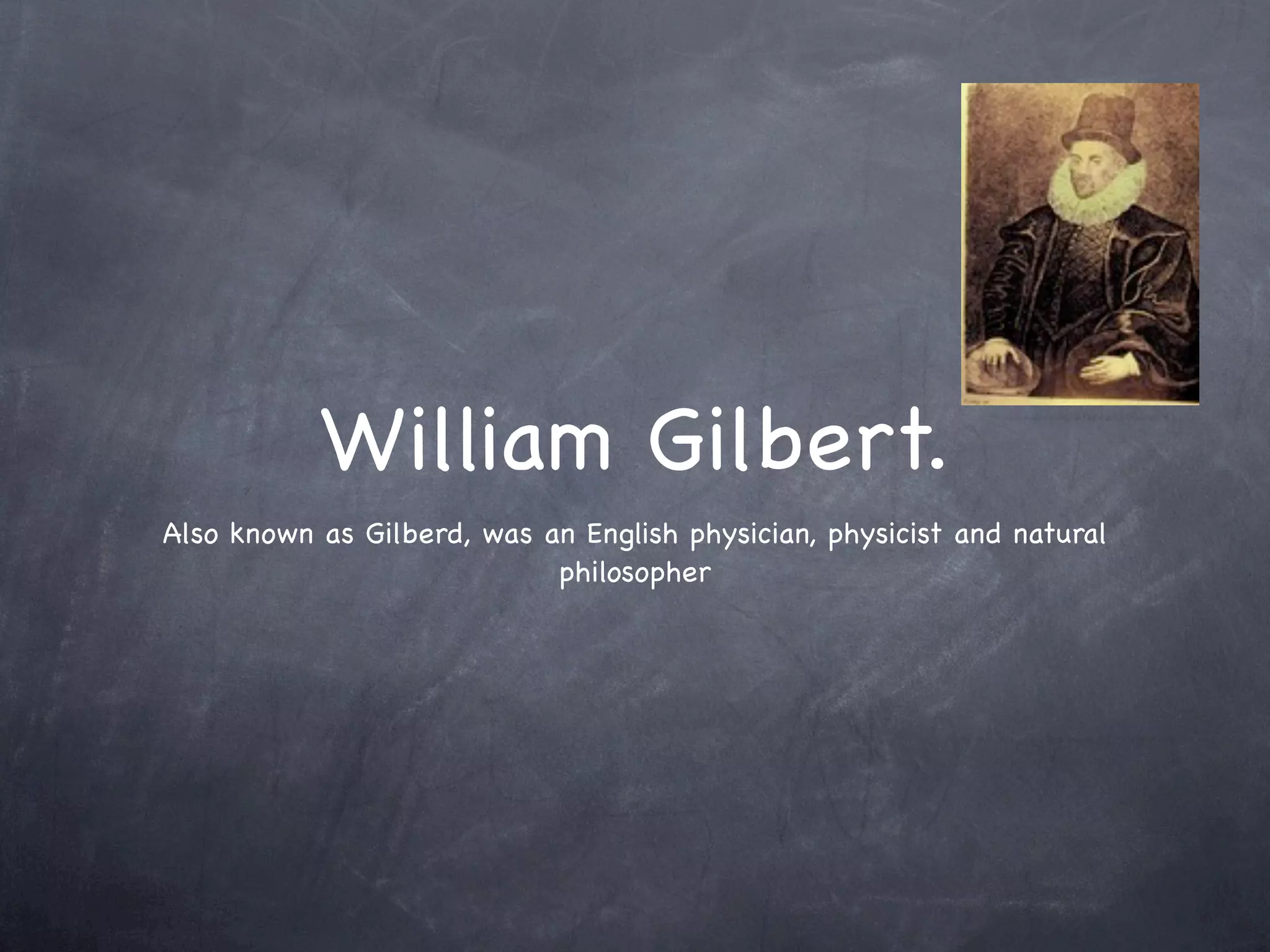 William Gilbert.

Also known as Gilberd, was an English physician, physicist and natural philosopher